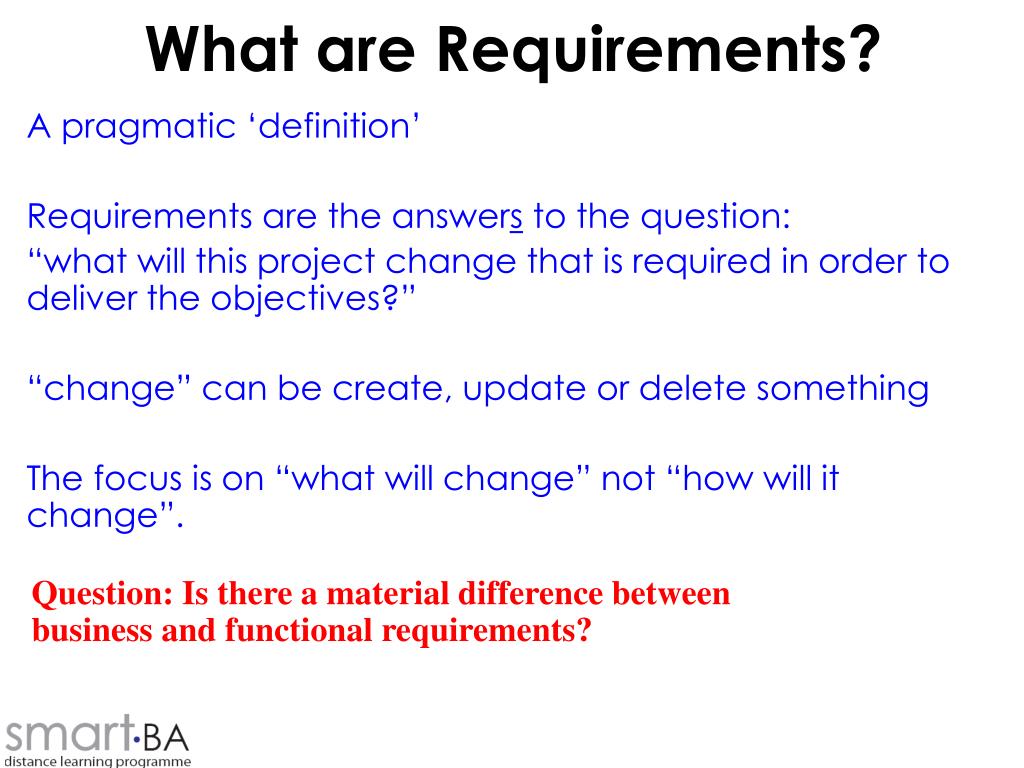 What are Requirements?

A pragmatic ‘definition’

Requirements are the answers to the question:
“what will this project change that is required in order to deliver the objectives?”

“change” can be create, update or delete something

The focus is on “what will change” not “how will it change”.

Question: Is there a material difference between business and functional requirements?

smart·BA
distance learning programme